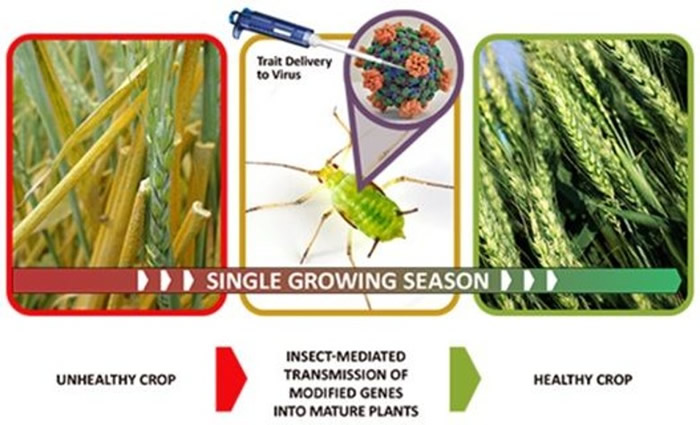 Trait Delivery to Virus

SINGLE GROWING SEASON

UNHEALTHY CROP

INSECT-MEDIATED TRANSMISSION OF MODIFIED GENES INTO MATURE PLANTS

HEALTHY CROP